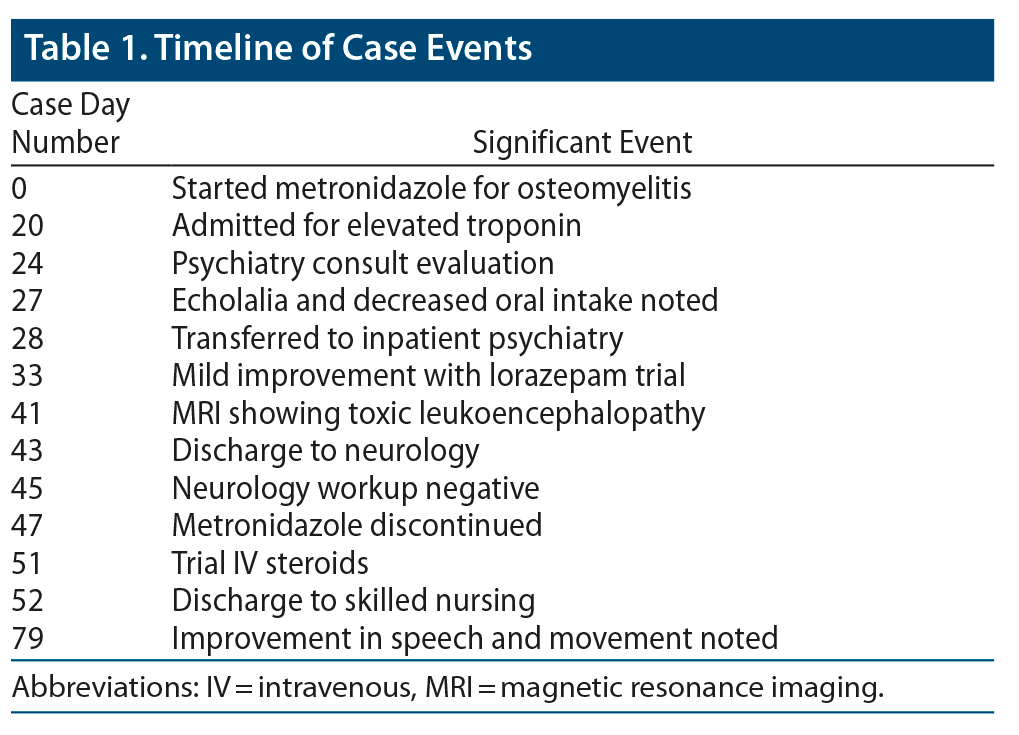 Table 1. Timeline of Case Events

| Case Day Number | Significant Event |
|---|---|
| 0 | Started metronidazole for osteomyelitis |
| 20 | Admitted for elevated troponin |
| 24 | Psychiatry consult evaluation |
| 27 | Echolalia and decreased oral intake noted |
| 28 | Transferred to inpatient psychiatry |
| 33 | Mild improvement with lorazepam trial |
| 41 | MRI showing toxic leukoencephalopathy |
| 43 | Discharge to neurology |
| 45 | Neurology workup negative |
| 47 | Metronidazole discontinued |
| 51 | Trial IV steroids |
| 52 | Discharge to skilled nursing |
| 79 | Improvement in speech and movement noted |

Abbreviations: IV = intravenous, MRI = magnetic resonance imaging.